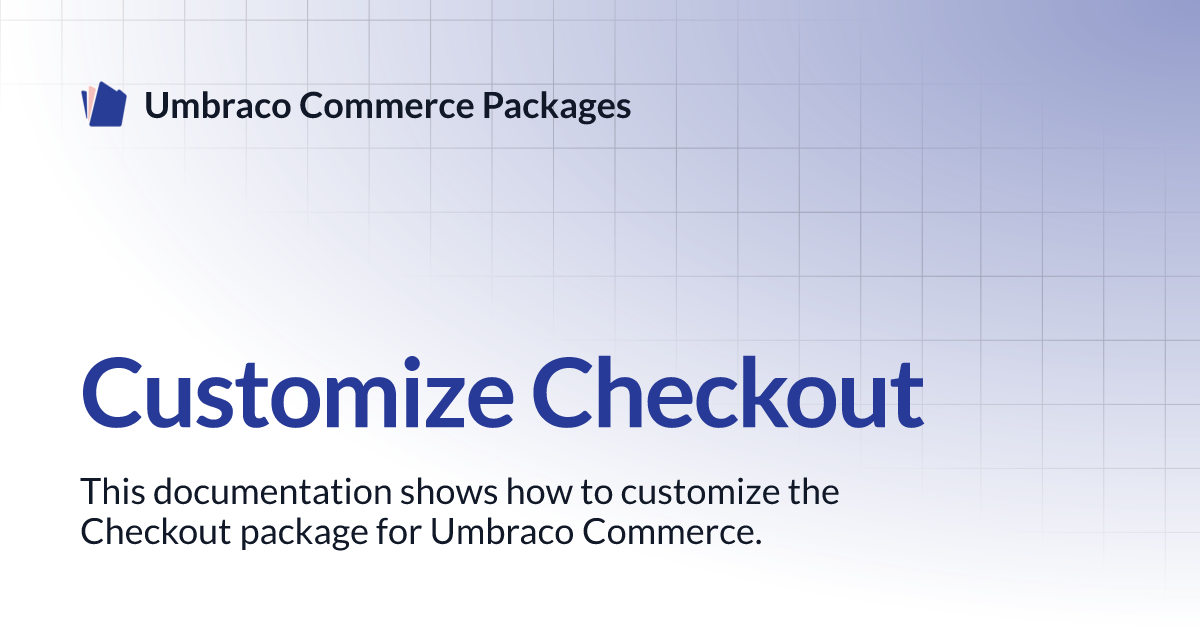 Umbraco Commerce Packages

Customize Checkout

This documentation shows how to customize the Checkout package for Umbraco Commerce.